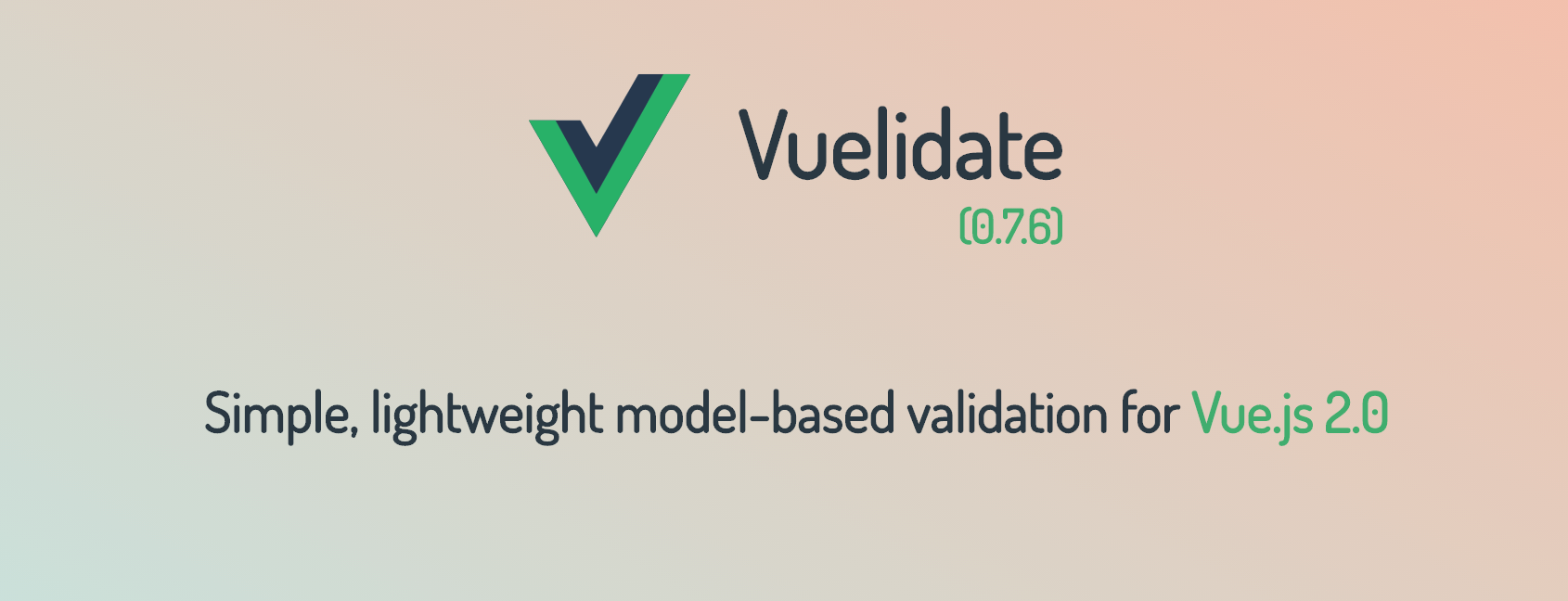 Vuelidate
(0.7.6)

Simple, lightweight model-based validation for Vue.js 2.0